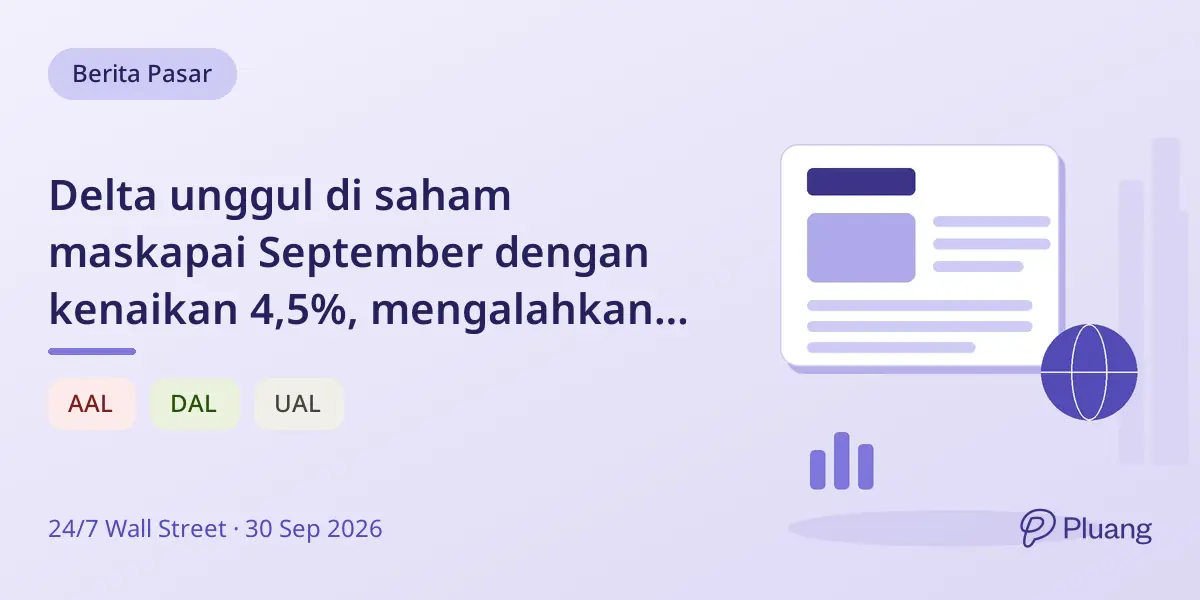 Berita Pasar

Delta unggul di saham maskapai September dengan kenaikan 4,5%, mengalahkan...

AAL DAL UAL

24/7 Wall Street · 30 Sep 2026

Pluang